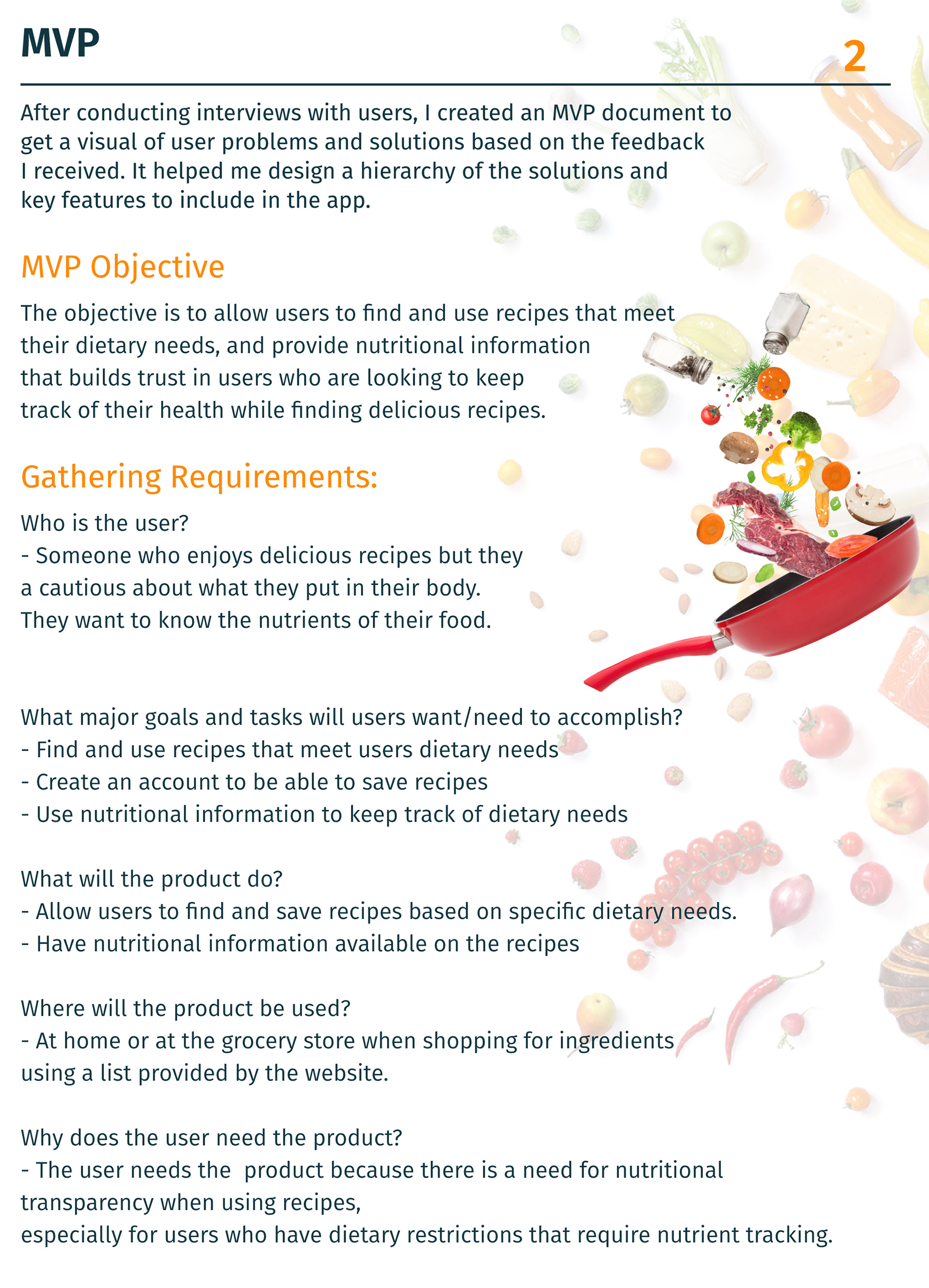 MVP

2

After conducting interviews with users, I created an MVP document to get a visual of user problems and solutions based on the feedback I received. It helped me design a hierarchy of the solutions and key features to include in the app.

MVP Objective

The objective is to allow users to find and use recipes that meet their dietary needs, and provide nutritional information that builds trust in users who are looking to keep track of their health while finding delicious recipes.

Gathering Requirements:

Who is the user?
- Someone who enjoys delicious recipes but they a cautious about what they put in their body.
They want to know the nutrients of their food.

What major goals and tasks will users want/need to accomplish?
- Find and use recipes that meet users dietary needs
- Create an account to be able to save recipes
- Use nutritional information to keep track of dietary needs

What will the product do?
- Allow users to find and save recipes based on specific dietary needs.
- Have nutritional information available on the recipes

Where will the product be used?
- At home or at the grocery store when shopping for ingredients using a list provided by the website.

Why does the user need the product?
- The user needs the  product because there is a need for nutritional transparency when using recipes,
especially for users who have dietary restrictions that require nutrient tracking.